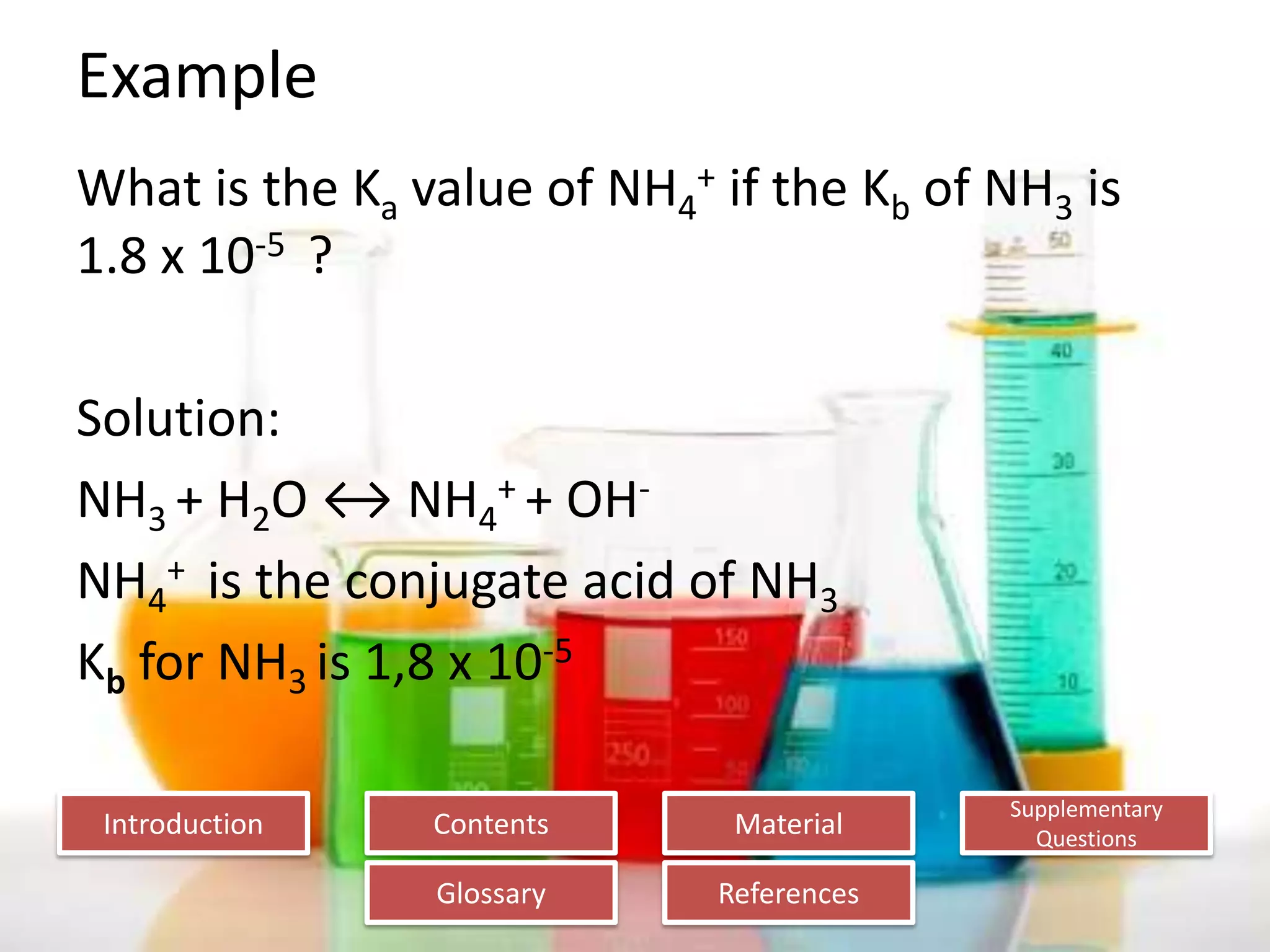 Example

What is the $K_a$ value of $NH_4^+$ if the $K_b$ of $NH_3$ is $1.8 \times 10^{-5}$ ?

Solution:

$NH_3 + H_2O \leftrightarrow NH_4^+ + OH^-$

$NH_4^+$ is the conjugate acid of $NH_3$

$K_b$ for $NH_3$ is $1,8 \times 10^{-5}$

50

40

30

20

10

150

100

250

Introduction

Contents

Material

Supplementary Questions

Glossary

References